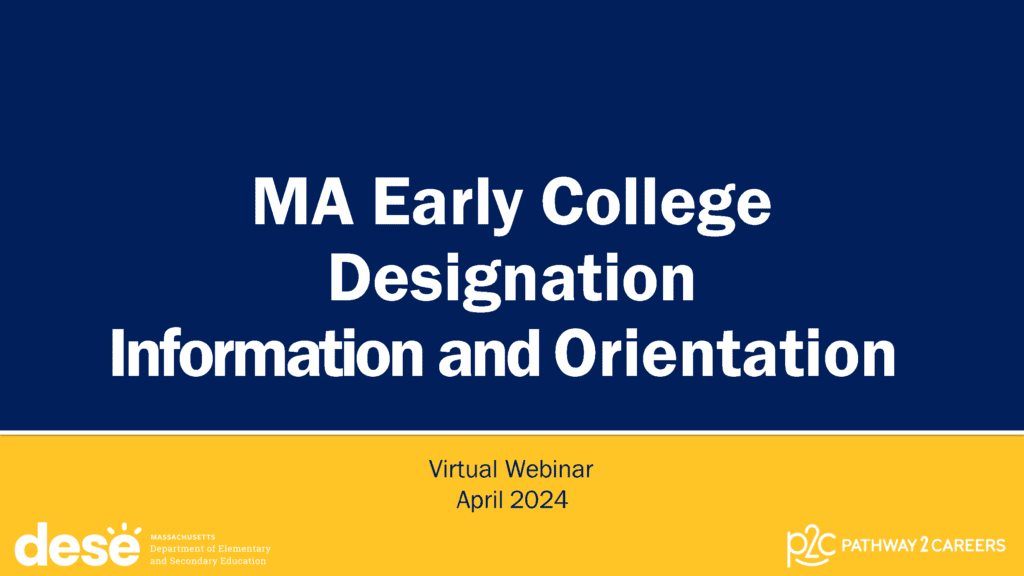 MA Early College Designation Information and Orientation

Virtual Webinar
April 2024

dese MASSACHUSETTS Department of Elementary and Secondary Education

p2c PATHWAY 2 CAREERS